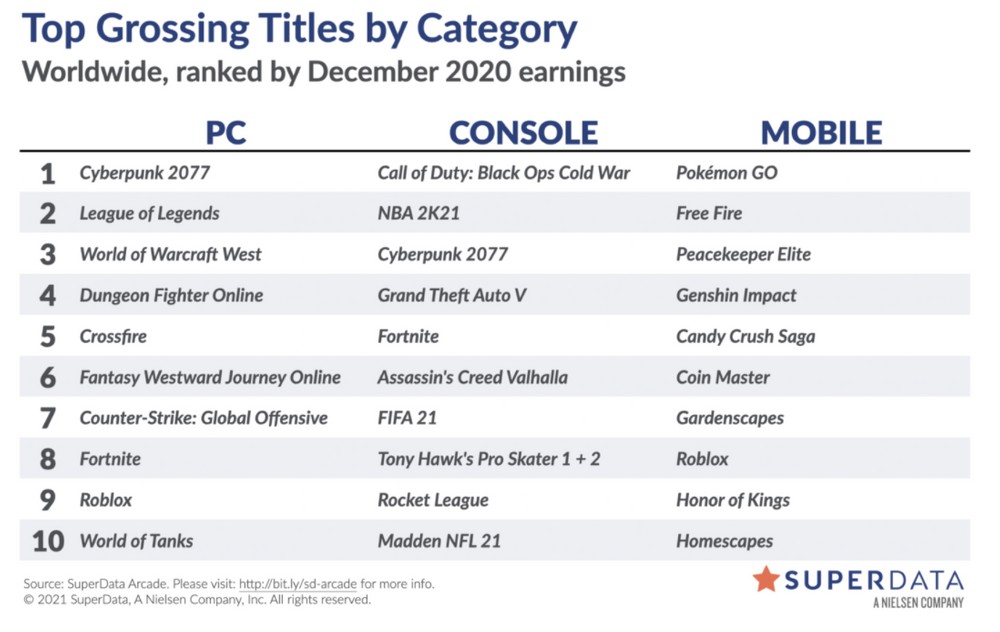 Top Grossing Titles by Category
Worldwide, ranked by December 2020 earnings

| | PC | CONSOLE | MOBILE |
|---|---|---|---|
| 1 | Cyberpunk 2077 | Call of Duty: Black Ops Cold War | Pokémon GO |
| 2 | League of Legends | NBA 2K21 | Free Fire |
| 3 | World of Warcraft West | Cyberpunk 2077 | Peacekeeper Elite |
| 4 | Dungeon Fighter Online | Grand Theft Auto V | Genshin Impact |
| 5 | Crossfire | Fortnite | Candy Crush Saga |
| 6 | Fantasy Westward Journey Online | Assassin's Creed Valhalla | Coin Master |
| 7 | Counter-Strike: Global Offensive | FIFA 21 | Gardenscapes |
| 8 | Fortnite | Tony Hawk's Pro Skater 1 + 2 | Roblox |
| 9 | Roblox | Rocket League | Honor of Kings |
| 10 | World of Tanks | Madden NFL 21 | Homescapes |

Source: SuperData Arcade. Please visit: http://bit.ly/sd-arcade for more info.
© 2021 SuperData, A Nielsen Company, Inc. All rights reserved.

SUPERDATA
A NIELSEN COMPANY